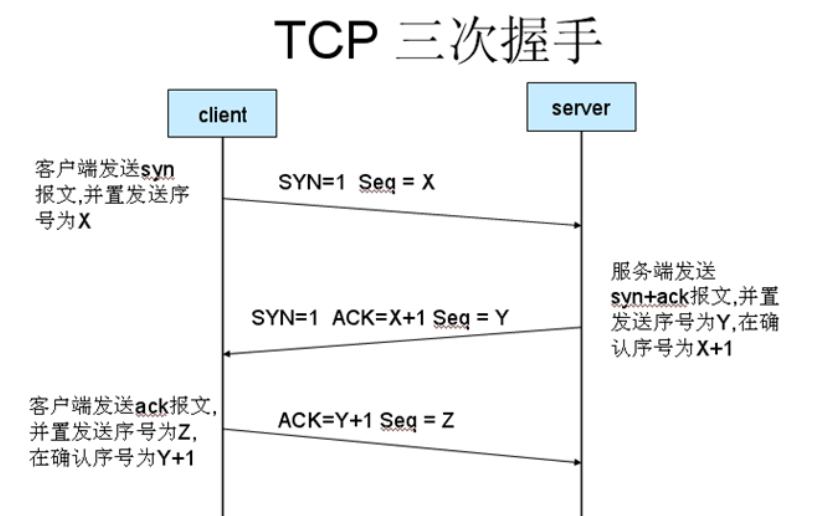 TCP 三次握手

client

server

客户端发送syn报文,并置发送序号为X

SYN=1 Seq = X

服务端发送syn+ack报文,并置发送序号为Y,在确认序号为X+1

SYN=1 ACK=X+1 Seq = Y

客户端发送ack报文,并置发送序号为Z,在确认序号为Y+1

ACK=Y+1 Seq = Z